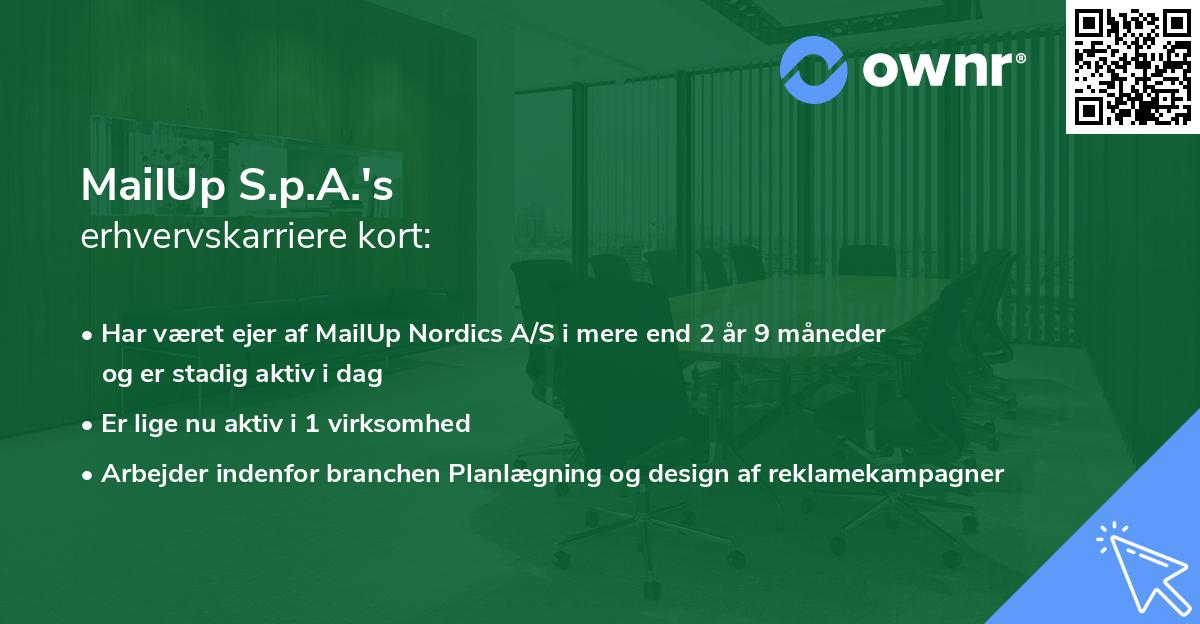 ownr®

MailUp S.p.A.'s
erhvervskarriere kort:

• Har været ejer af MailUp Nordics A/S i mere end 2 år 9 måneder og er stadig aktiv i dag

• Er lige nu aktiv i 1 virksomhed

• Arbejder indenfor branchen Planlægning og design af reklamekampagner